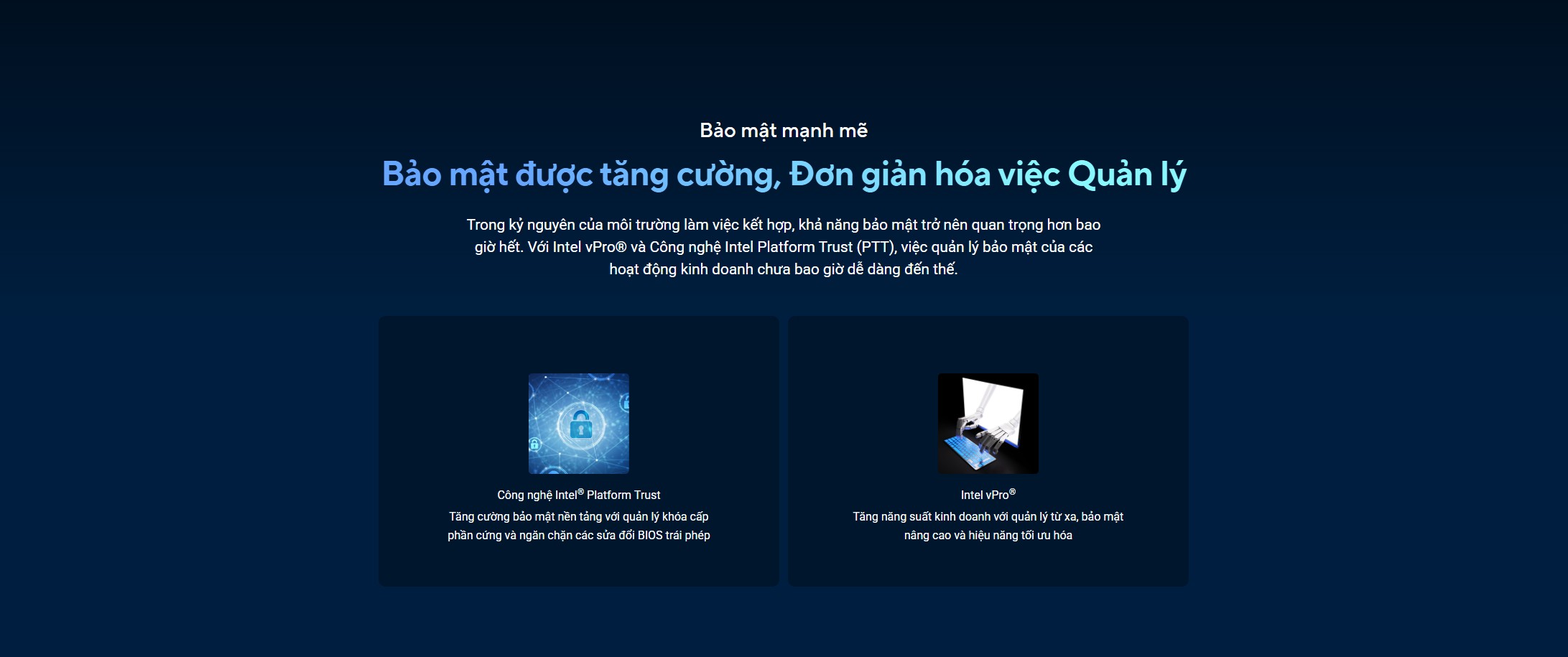 Bảo mật mạnh mẽ

Bảo mật được tăng cường, Đơn giản hóa việc Quản lý

Trong kỷ nguyên của môi trường làm việc kết hợp, khả năng bảo mật trở nên quan trọng hơn bao giờ hết. Với Intel vPro® và Công nghệ Intel Platform Trust (PTT), việc quản lý bảo mật của các hoạt động kinh doanh chưa bao giờ dễ dàng đến thế.

Công nghệ Intel® Platform Trust
Tăng cường bảo mật nền tảng với quản lý khóa cấp phần cứng và ngăn chặn các sửa đổi BIOS trái phép

Intel vPro®
Tăng năng suất kinh doanh với quản lý từ xa, bảo mật nâng cao và hiệu năng tối ưu hóa